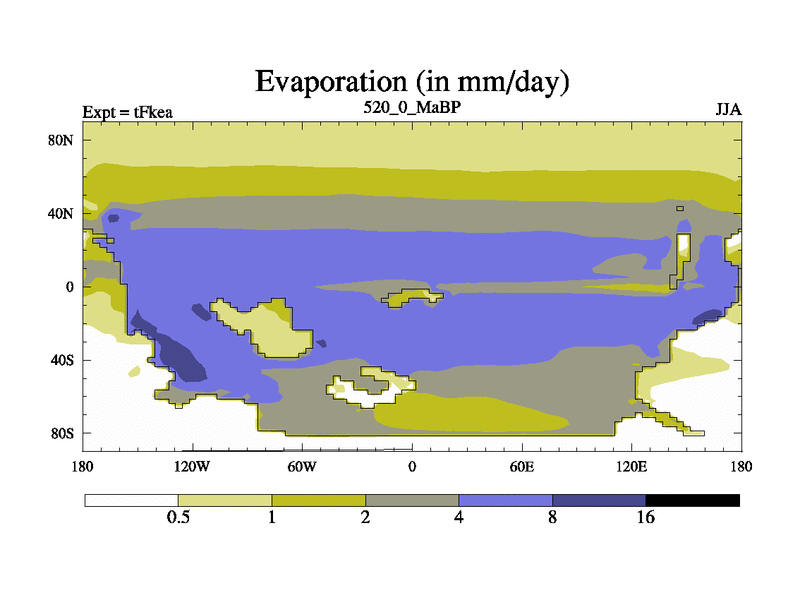 Evaporation (in mm/day)

Expt = tFkea

520_0_MaBP

JJA

80N
40N
0
40S
80S

180
120W
60W
0
60E
120E
180

0.5
1
2
4
8
16